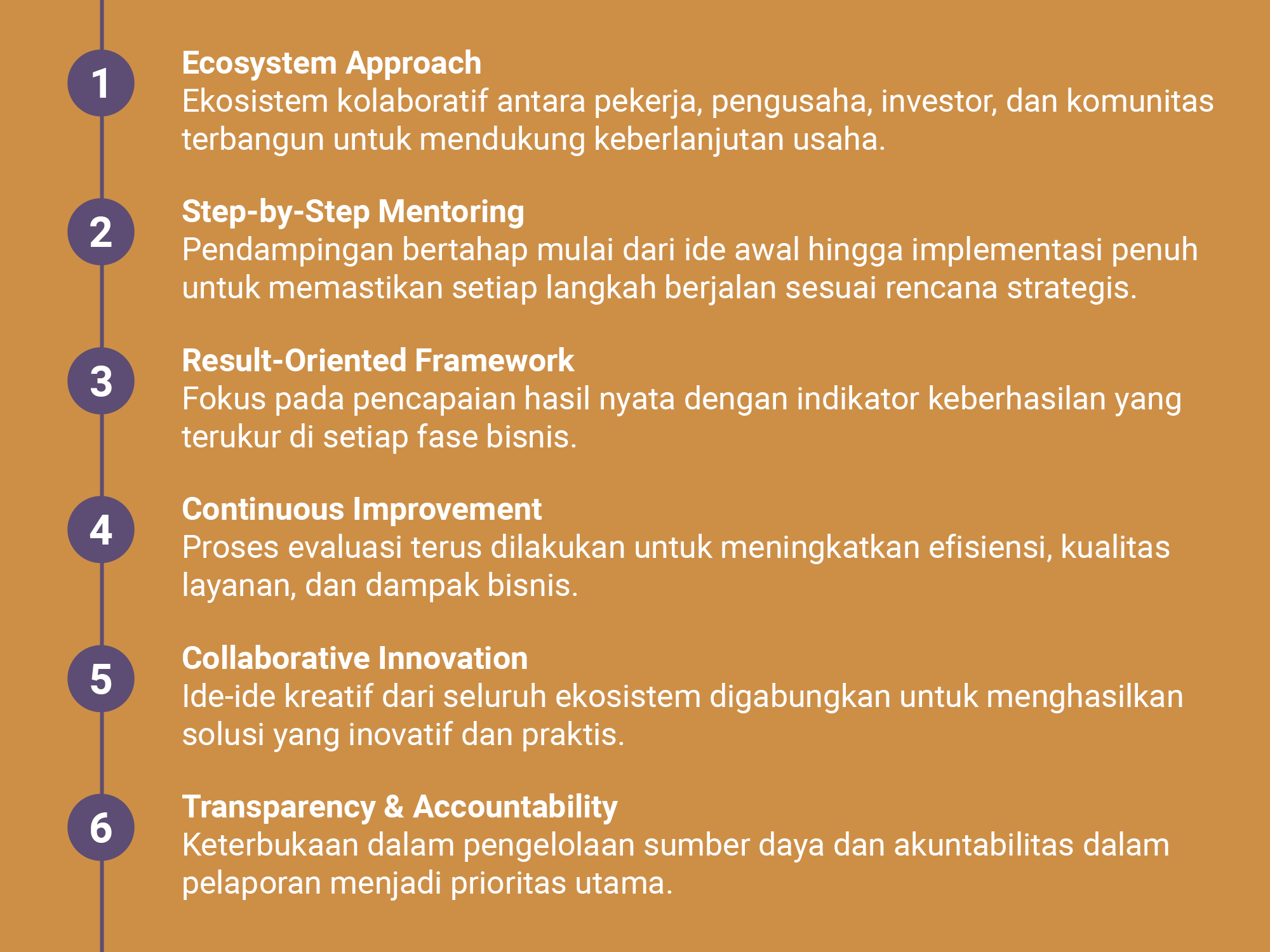 1
Ecosystem Approach
Ekosistem kolaboratif antara pekerja, pengusaha, investor, dan komunitas terbangun untuk mendukung keberlanjutan usaha.

2
Step-by-Step Mentoring
Pendampingan bertahap mulai dari ide awal hingga implementasi penuh untuk memastikan setiap langkah berjalan sesuai rencana strategis.

3
Result-Oriented Framework
Fokus pada pencapaian hasil nyata dengan indikator keberhasilan yang terukur di setiap fase bisnis.

4
Continuous Improvement
Proses evaluasi terus dilakukan untuk meningkatkan efisiensi, kualitas layanan, dan dampak bisnis.

5
Collaborative Innovation
Ide-ide kreatif dari seluruh ekosistem digabungkan untuk menghasilkan solusi yang inovatif dan praktis.

6
Transparency & Accountability
Keterbukaan dalam pengelolaan sumber daya dan akuntabilitas dalam pelaporan menjadi prioritas utama.